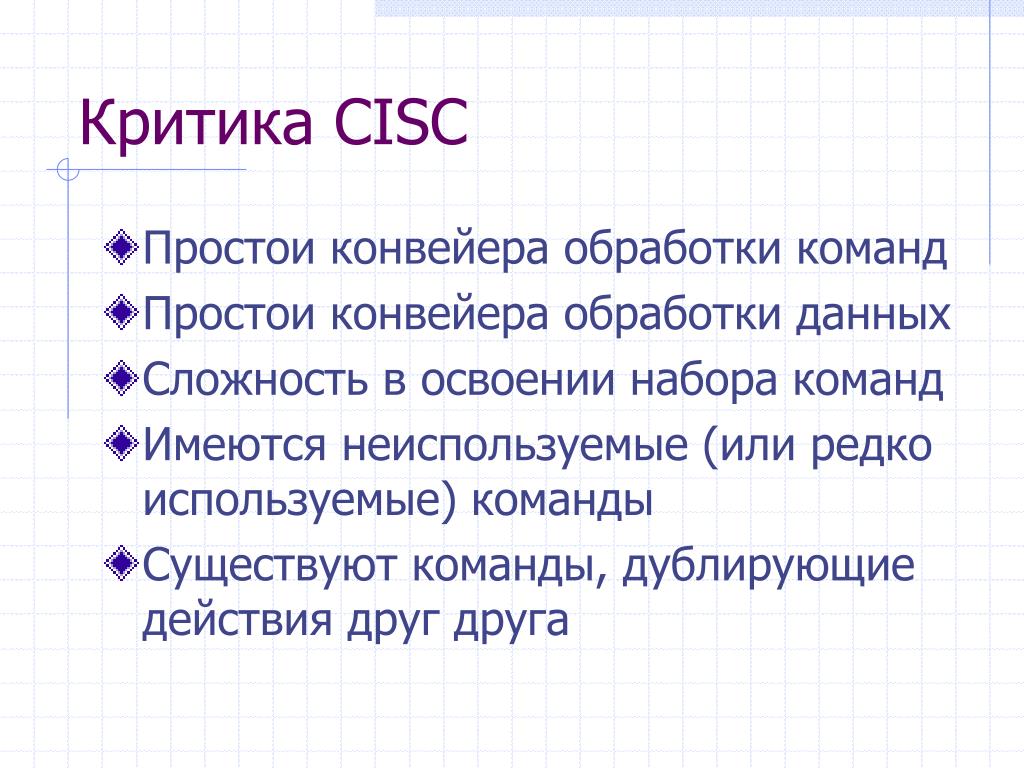 Критика CISC

Простои конвейера обработки команд

Простои конвейера обработки данных

Сложность в освоении набора команд

Имеются неиспользуемые (или редко используемые) команды

Существуют команды, дублирующие действия друг друга